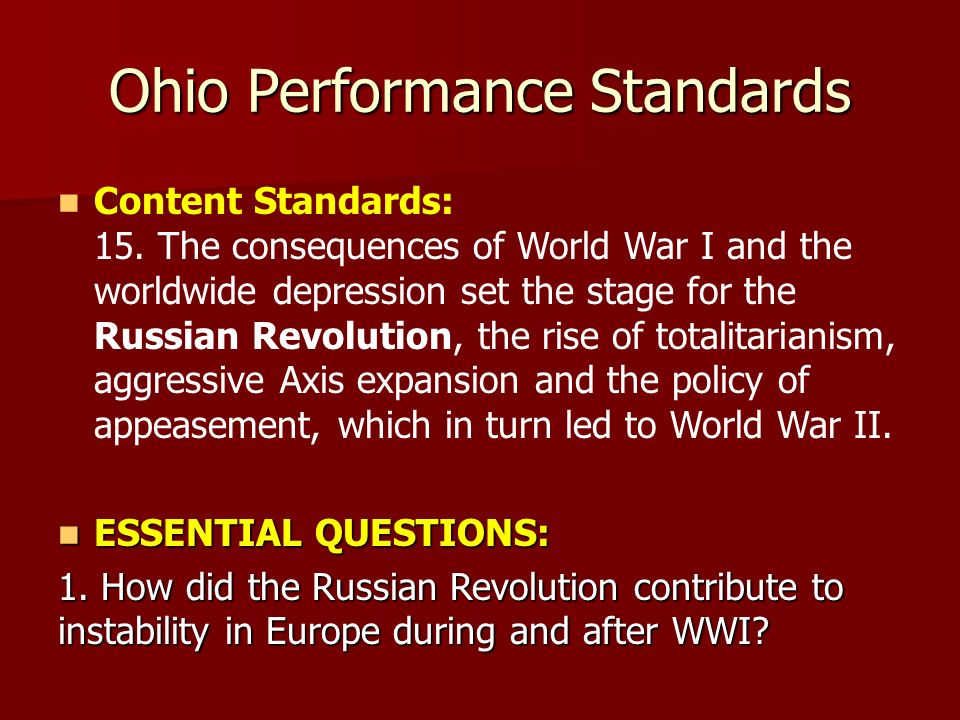 Ohio Performance Standards

Content Standards:
15. The consequences of World War I and the worldwide depression set the stage for the Russian Revolution, the rise of totalitarianism, aggressive Axis expansion and the policy of appeasement, which in turn led to World War II.

ESSENTIAL QUESTIONS:
1. How did the Russian Revolution contribute to instability in Europe during and after WWI?